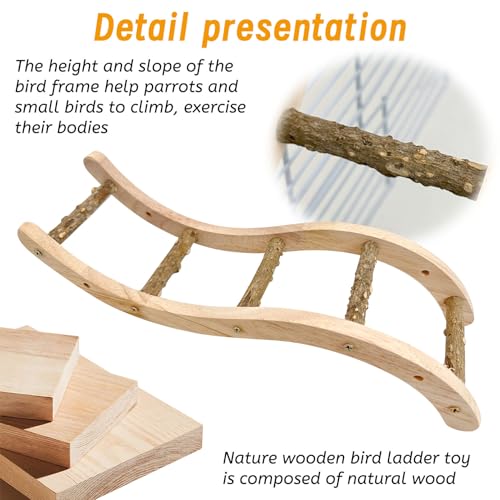 Detail presentation

The height and slope of the bird frame help parrots and small birds to climb, exercise their bodies

Nature wooden bird ladder toy is composed of natural wood